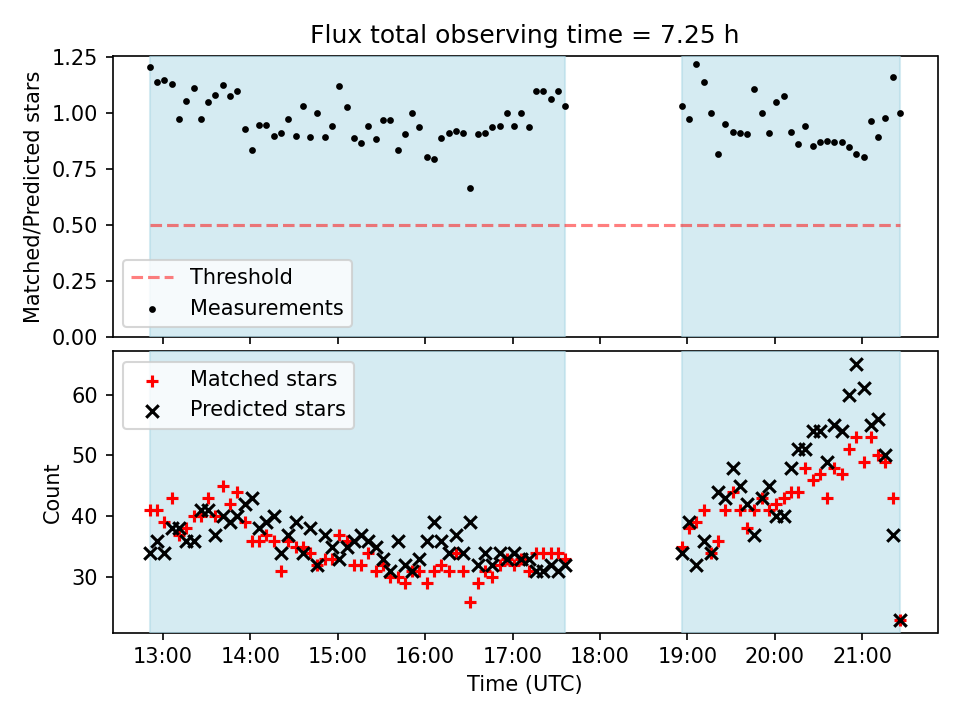 Flux total observing time = 7.25 h

Matched/Predicted stars

1.25
1.00
0.75
0.50
0.25
0.00

Threshold
Measurements

Matched stars
Predicted stars

Count

60
50
40
30

13:00
14:00
15:00
16:00
17:00
18:00
19:00
20:00
21:00

Time (UTC)